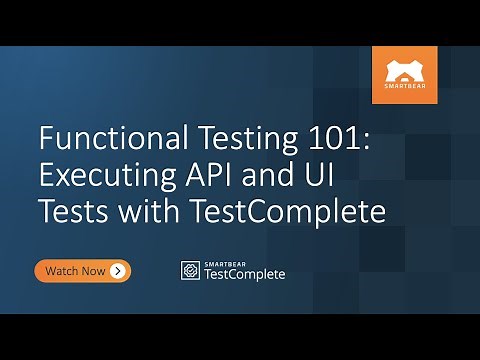 SMARTBEAR

Functional Testing 101: Executing API and UI Tests with TestComplete

Watch Now

SMARTBEAR
TestComplete